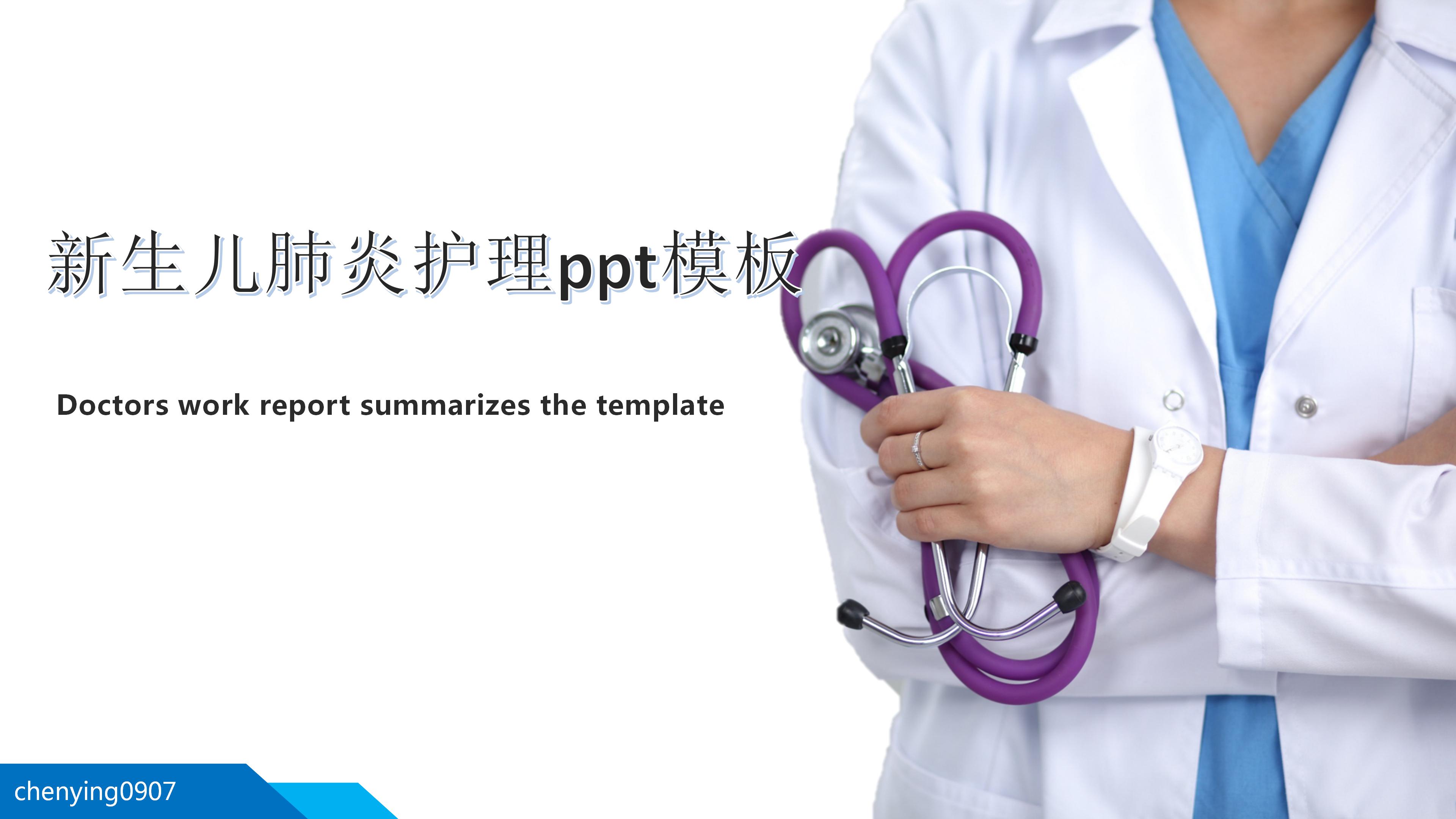 新生儿肺炎护理ppt模板

Doctors work report summarizes the template

chenying0907